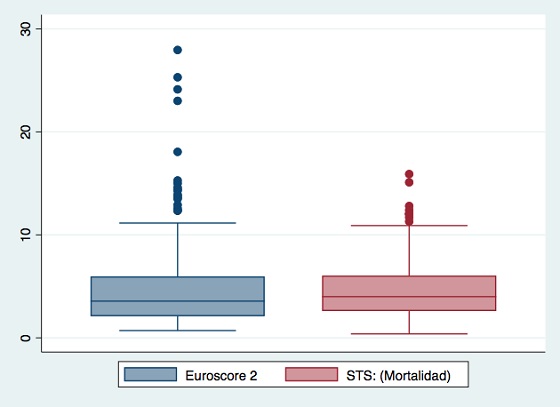 30
20
10
0

Euroscore 2
STS: (Mortalidad)